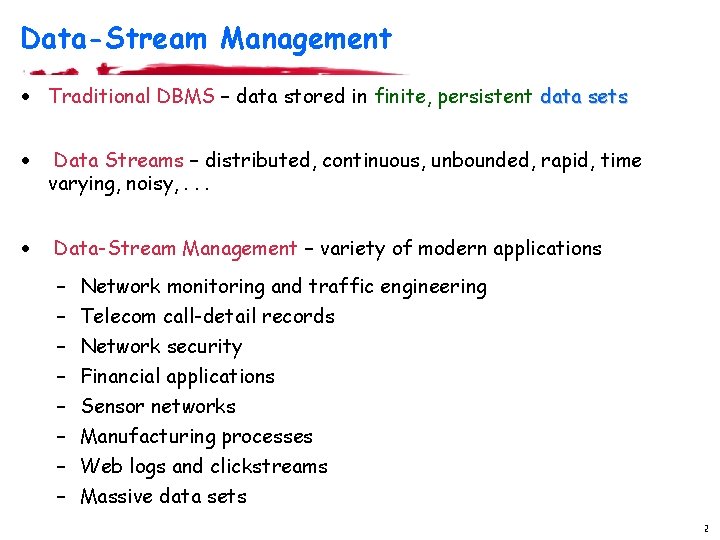 Data-Stream Management

• Traditional DBMS – data stored in finite, persistent data sets

• Data Streams – distributed, continuous, unbounded, rapid, time varying, noisy, . . .

• Data-Stream Management – variety of modern applications

- Network monitoring and traffic engineering
- Telecom call-detail records
- Network security
- Financial applications
- Sensor networks
- Manufacturing processes
- Web logs and clickstreams
- Massive data sets

2